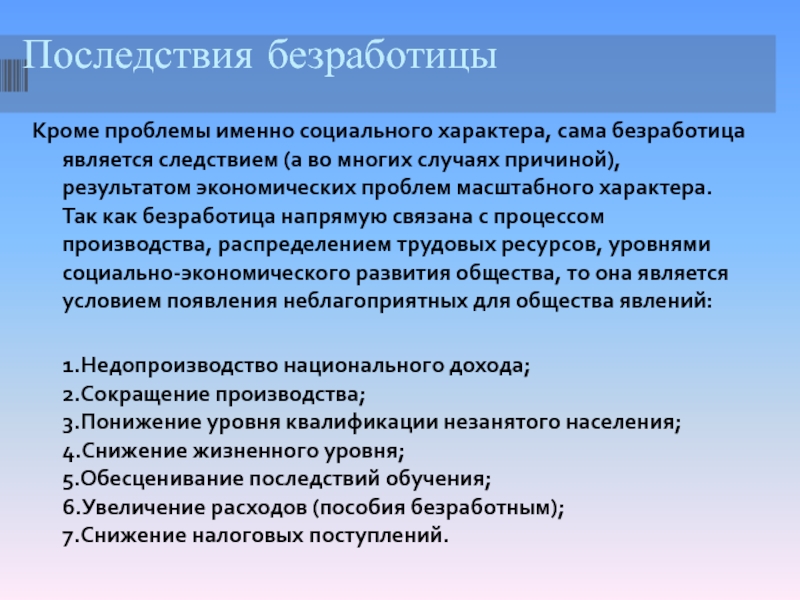 Последствия безработицы

Кроме проблемы именно социального характера, сама безработица является следствием (а во многих случаях причиной), результатом экономических проблем масштабного характера. Так как безработица напрямую связана с процессом производства, распределением трудовых ресурсов, уровнями социально-экономического развития общества, то она является условием появления неблагоприятных для общества явлений:

1.Недопроизводство национального дохода;
2.Сокращение производства;
3.Понижение уровня квалификации незанятого населения;
4.Снижение жизненного уровня;
5.Обесценивание последствий обучения;
6.Увеличение расходов (пособия безработным);
7.Снижение налоговых поступлений.